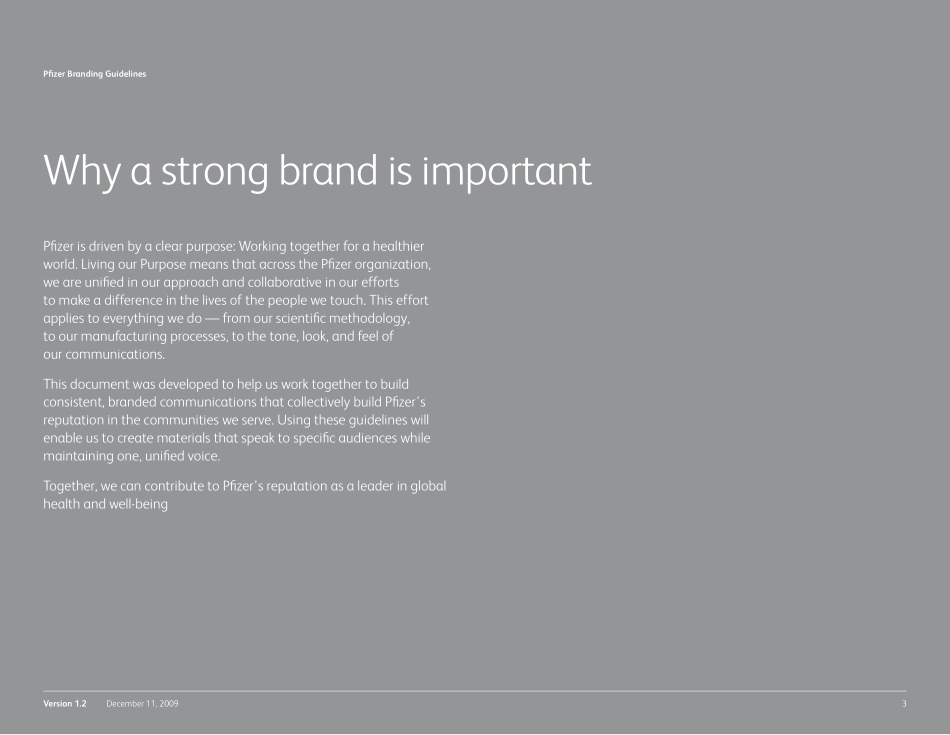 Pfizer Branding Guidelines

Why a strong brand is important

Pfizer is driven by a clear purpose: Working together for a healthier world. Living our Purpose means that across the Pfizer organization, we are unified in our approach and collaborative in our efforts to make a difference in the lives of the people we touch. This effort applies to everything we do — from our scientific methodology, to our manufacturing processes, to the tone, look, and feel of our communications.

This document was developed to help us work together to build consistent, branded communications that collectively build Pfizer's reputation in the communities we serve. Using these guidelines will enable us to create materials that speak to specific audiences while maintaining one, unified voice.

Together, we can contribute to Pfizer's reputation as a leader in global health and well-being

Version 1.2 December 11, 2009 3